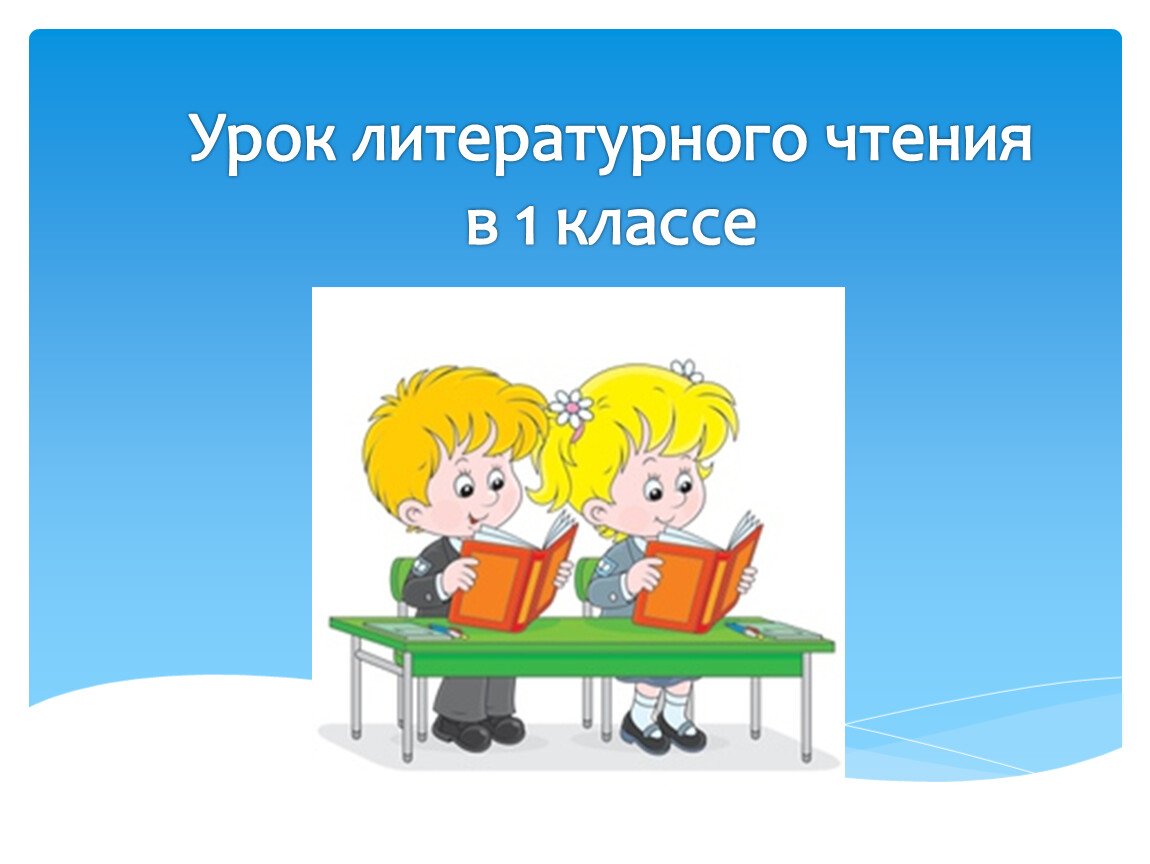 Урок литературного чтения в 1 классе